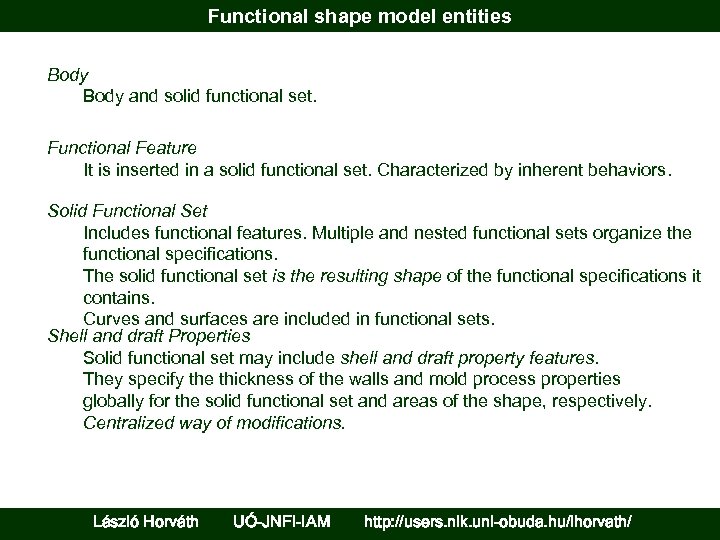 Functional shape model entities

Body
Body and solid functional set.

Functional Feature
It is inserted in a solid functional set. Characterized by inherent behaviors.

Solid Functional Set
Includes functional features. Multiple and nested functional sets organize the functional specifications.
The solid functional set is the resulting shape of the functional specifications it contains.
Curves and surfaces are included in functional sets.

Shell and draft Properties
Solid functional set may include shell and draft property features.
They specify the thickness of the walls and mold process properties globally for the solid functional set and areas of the shape, respectively.
Centralized way of modifications.

László Horváth UÓ-JNFI-IAM http://users.nik.uni-obuda.hu/lhorvath/